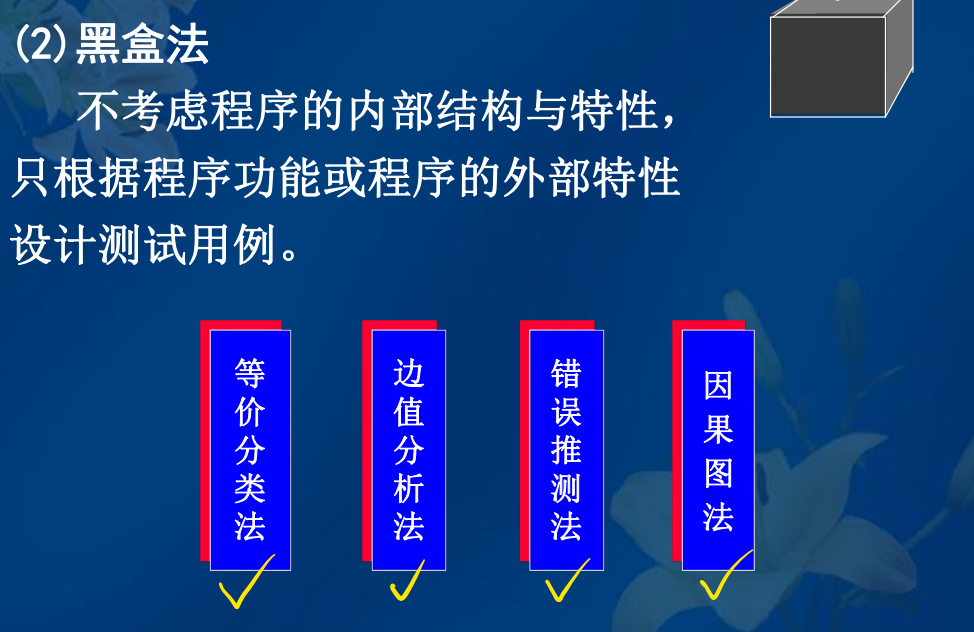 (2)黑盒法

不考虑程序的内部结构与特性，只根据程序功能或程序的外部特性设计测试用例。

等价分类法

边值分析法

错误推测法

因果图法